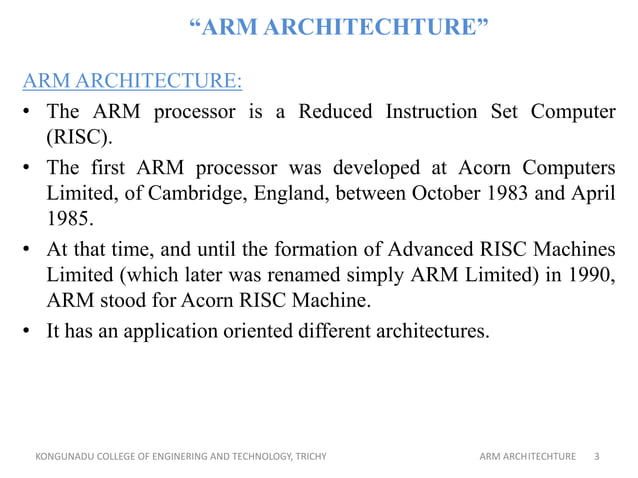 “ARM ARCHITECHTURE”

ARM ARCHITECTURE:

• The ARM processor is a Reduced Instruction Set Computer (RISC).

• The first ARM processor was developed at Acorn Computers Limited, of Cambridge, England, between October 1983 and April 1985.

• At that time, and until the formation of Advanced RISC Machines Limited (which later was renamed simply ARM Limited) in 1990, ARM stood for Acorn RISC Machine.

• It has an application oriented different architectures.

KONGUNADU COLLEGE OF ENGINERING AND TECHNOLOGY, TRICHY

ARM ARCHITECHTURE 3